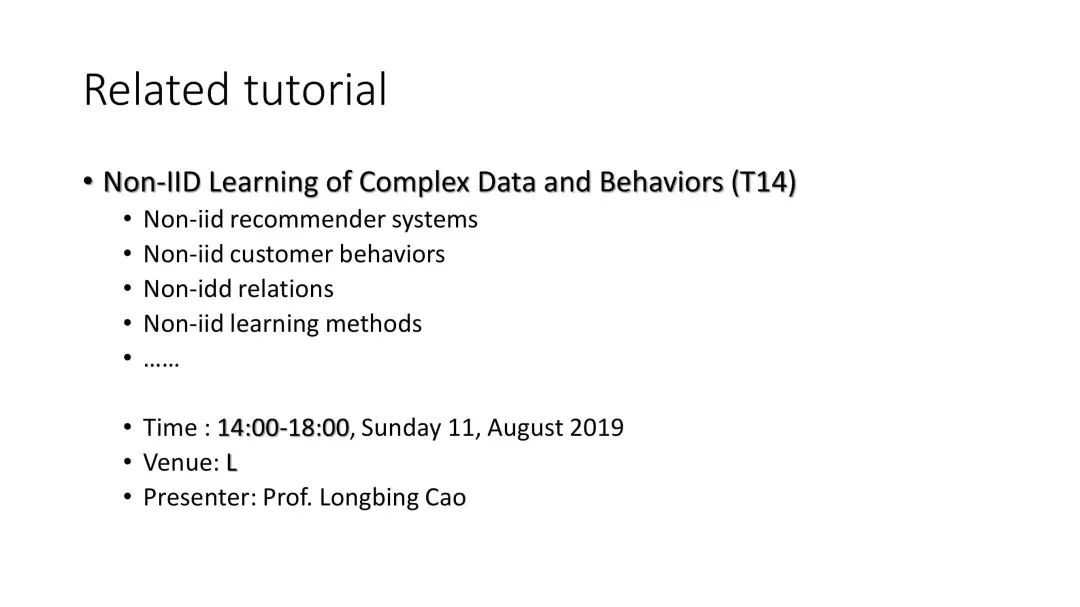 Related tutorial

• Non-IID Learning of Complex Data and Behaviors (T14)
  • Non-iid recommender systems
  • Non-iid customer behaviors
  • Non-idd relations
  • Non-iid learning methods
  • ……

  • Time : 14:00-18:00, Sunday 11, August 2019
  • Venue: L
  • Presenter: Prof. Longbing Cao